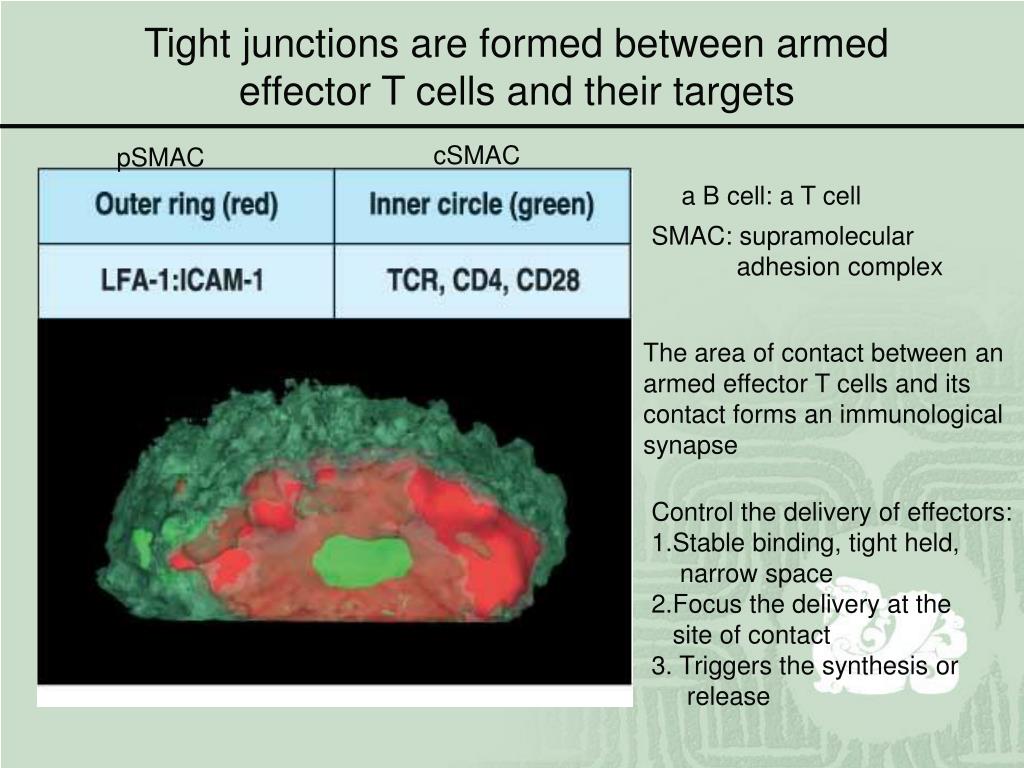 Tight junctions are formed between armed effector T cells and their targets

pSMAC

cSMAC

| Outer ring (red) | Inner circle (green) |
|---|---|
| LFA-1:ICAM-1 | TCR, CD4, CD28 |

a B cell: a T cell

SMAC: supramolecular adhesion complex

The area of contact between an armed effector T cells and its contact forms an immunological synapse

Control the delivery of effectors:
1.Stable binding, tight held, narrow space
2.Focus the delivery at the site of contact
3. Triggers the synthesis or release